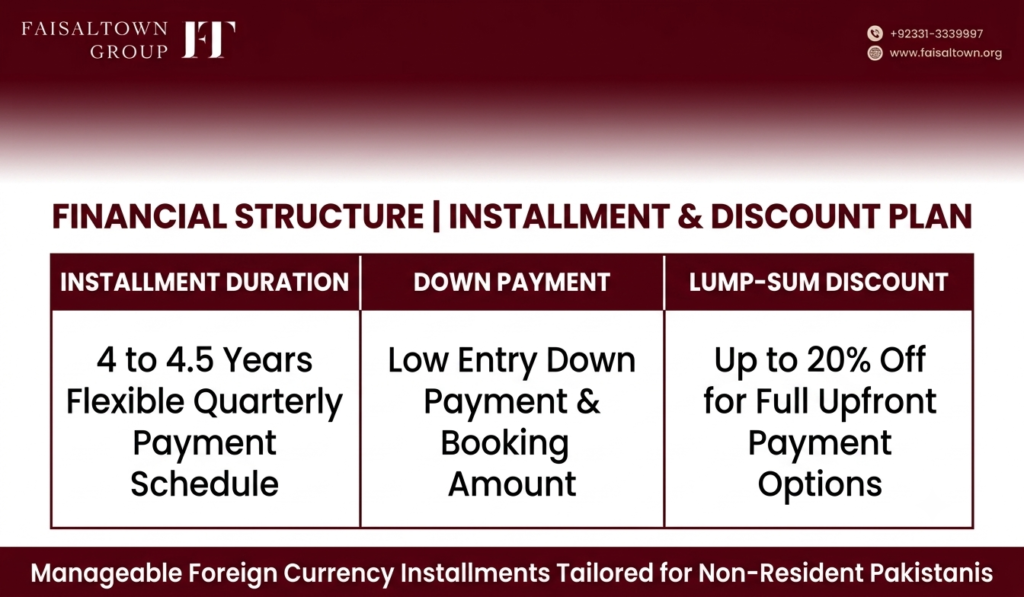 FAISALTOWN GROUP FT

+92331-3339997
www.faisaltown.org

FINANCIAL STRUCTURE | INSTALLMENT & DISCOUNT PLAN

| INSTALLMENT DURATION | DOWN PAYMENT | LUMP-SUM DISCOUNT |
|---|---|---|
| 4 to 4.5 Years Flexible Quarterly Payment Schedule | Low Entry Down Payment & Booking Amount | Up to 20% Off for Full Upfront Payment Options |

Manageable Foreign Currency Installments Tailored for Non-Resident Pakistanis